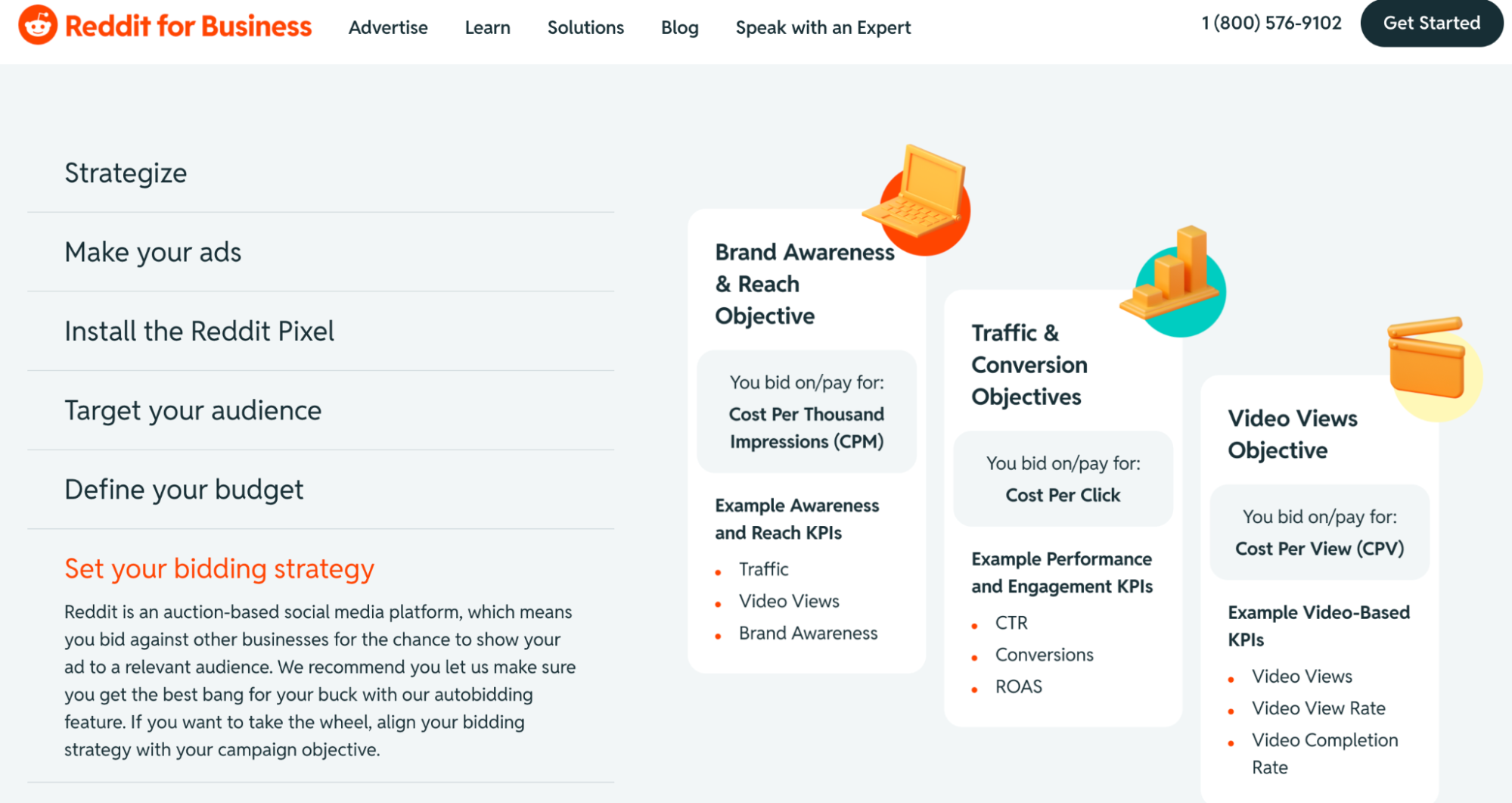 Reddit for Business Advertise Learn Solutions Blog Speak with an Expert 1 (800) 576-9102 Get Started

Strategize

Make your ads

Install the Reddit Pixel

Target your audience

Define your budget

Set your bidding strategy

Reddit is an auction-based social media platform, which means you bid against other businesses for the chance to show your ad to a relevant audience. We recommend you let us make sure you get the best bang for your buck with our autobidding feature. If you want to take the wheel, align your bidding strategy with your campaign objective.

Brand Awareness & Reach Objective

You bid on/pay for:
Cost Per Thousand Impressions (CPM)

Example Awareness and Reach KPIs
- Traffic
- Video Views
- Brand Awareness

Traffic & Conversion Objectives

You bid on/pay for:
Cost Per Click

Example Performance and Engagement KPIs
- CTR
- Conversions
- ROAS

Video Views Objective

You bid on/pay for:
Cost Per View (CPV)

Example Video-Based KPIs
- Video Views
- Video View Rate
- Video Completion Rate